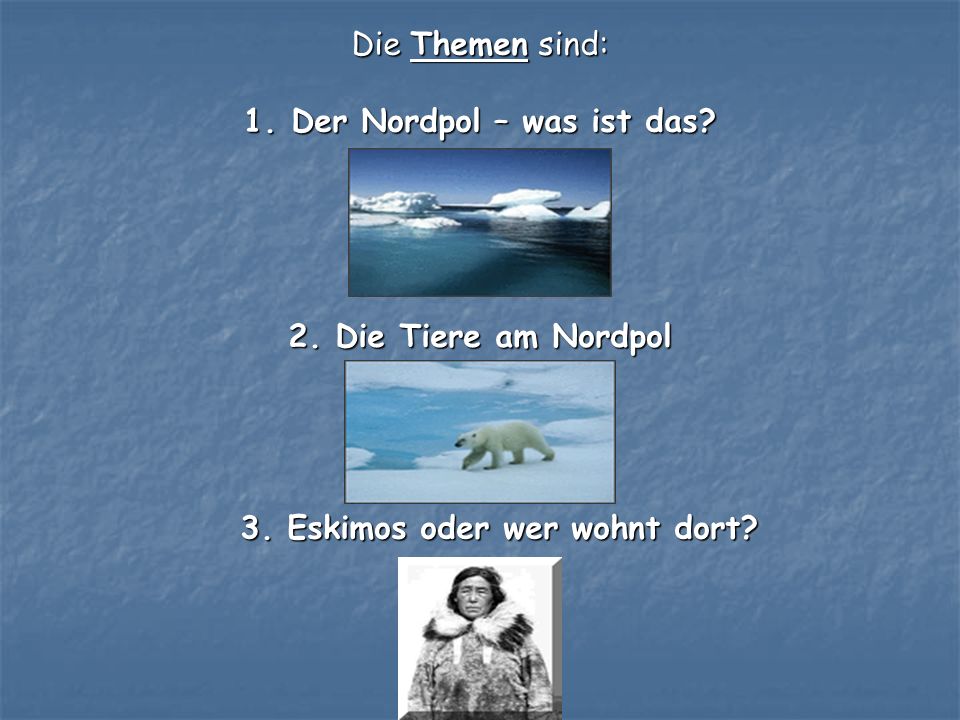 Die Themen sind:

1. Der Nordpol – was ist das?

2. Die Tiere am Nordpol

3. Eskimos oder wer wohnt dort?